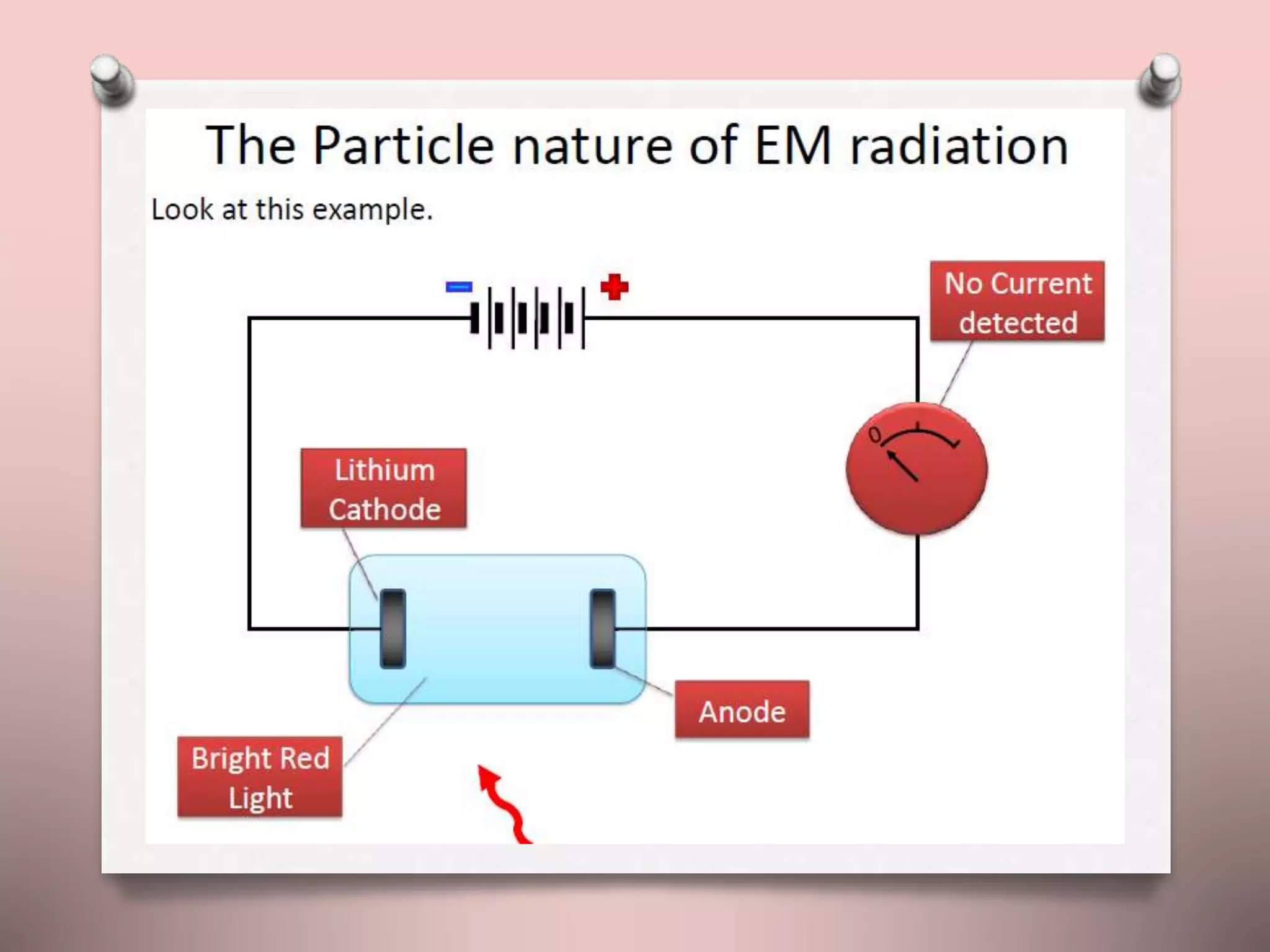 The Particle nature of EM radiation

Look at this example.

No Current detected

0

Lithium Cathode

Anode

Bright Red Light